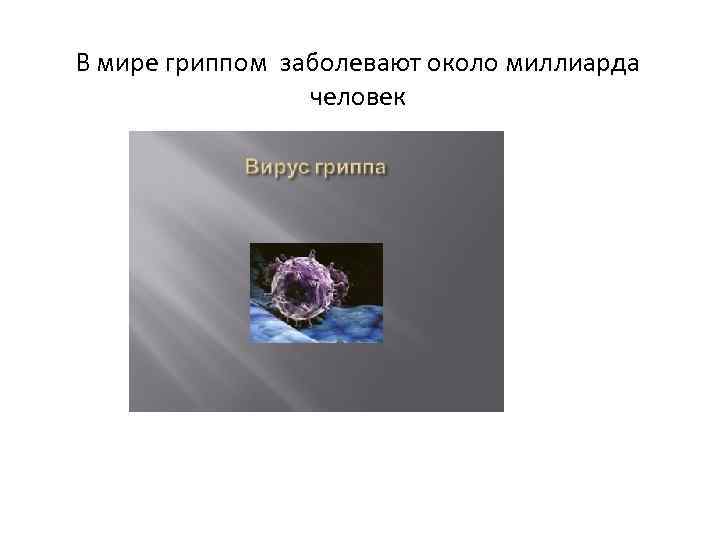 В мире гриппом заболевают около миллиарда человек

Вирус гриппа